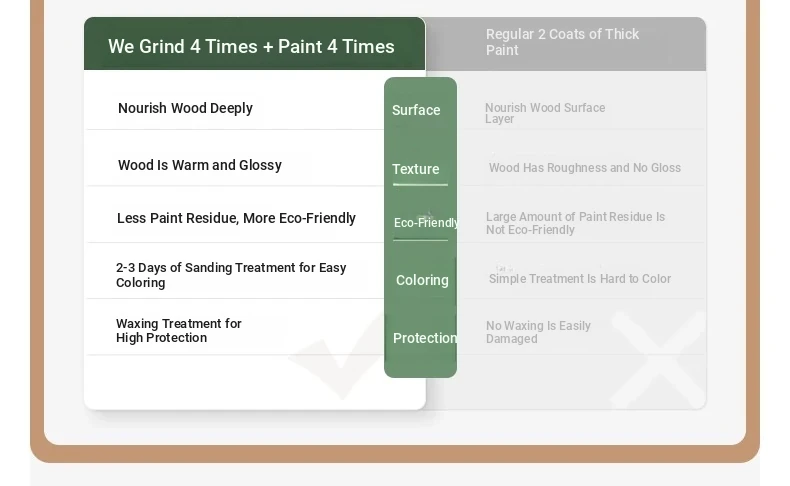 | We Grind 4 Times + Paint 4 Times | | Regular 2 Coats of Thick Paint |
|---|---|---|
| Nourish Wood Deeply | Surface | Nourish Wood Surface Layer |
| Wood Is Warm and Glossy | Texture | Wood Has Roughness and No Gloss |
| Less Paint Residue, More Eco-Friendly | Eco-Friendly | Large Amount of Paint Residue Is Not Eco-Friendly |
| 2-3 Days of Sanding Treatment for Easy Coloring | Coloring | Simple Treatment Is Hard to Color |
| Waxing Treatment for High Protection | Protection | No Waxing Is Easily Damaged |